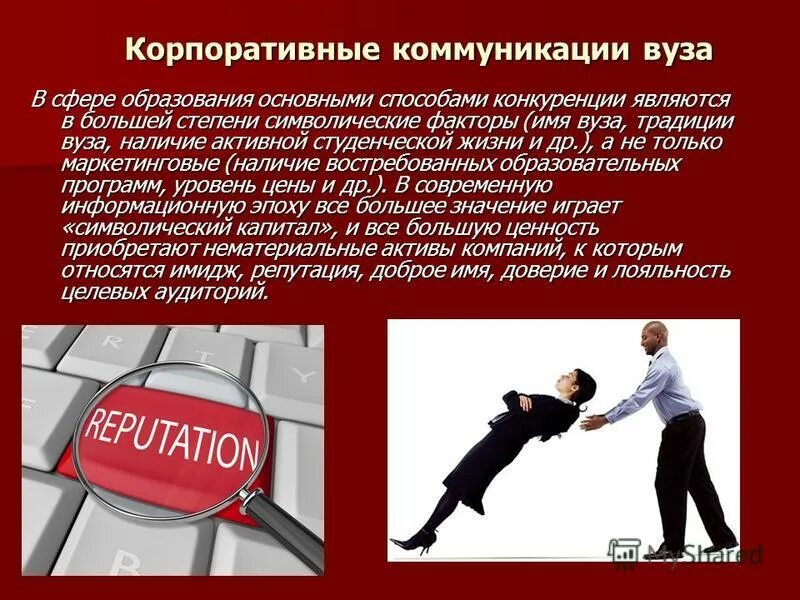 Корпоративные коммуникации вуза

В сфере образования основными способами конкуренции являются в большей степени символические факторы (имя вуза, традиции вуза, наличие активной студенческой жизни и др.), а не только маркетинговые (наличие востребованных образовательных программ, уровень цены и др.). В современную информационную эпоху все большее значение играет «символический капитал», и все большую ценность приобретают нематериальные активы компаний, к которым относятся имидж, репутация, доброе имя, доверие и лояльность целевых аудиторий.

E R T Y

REPUTATION

B

MyShared